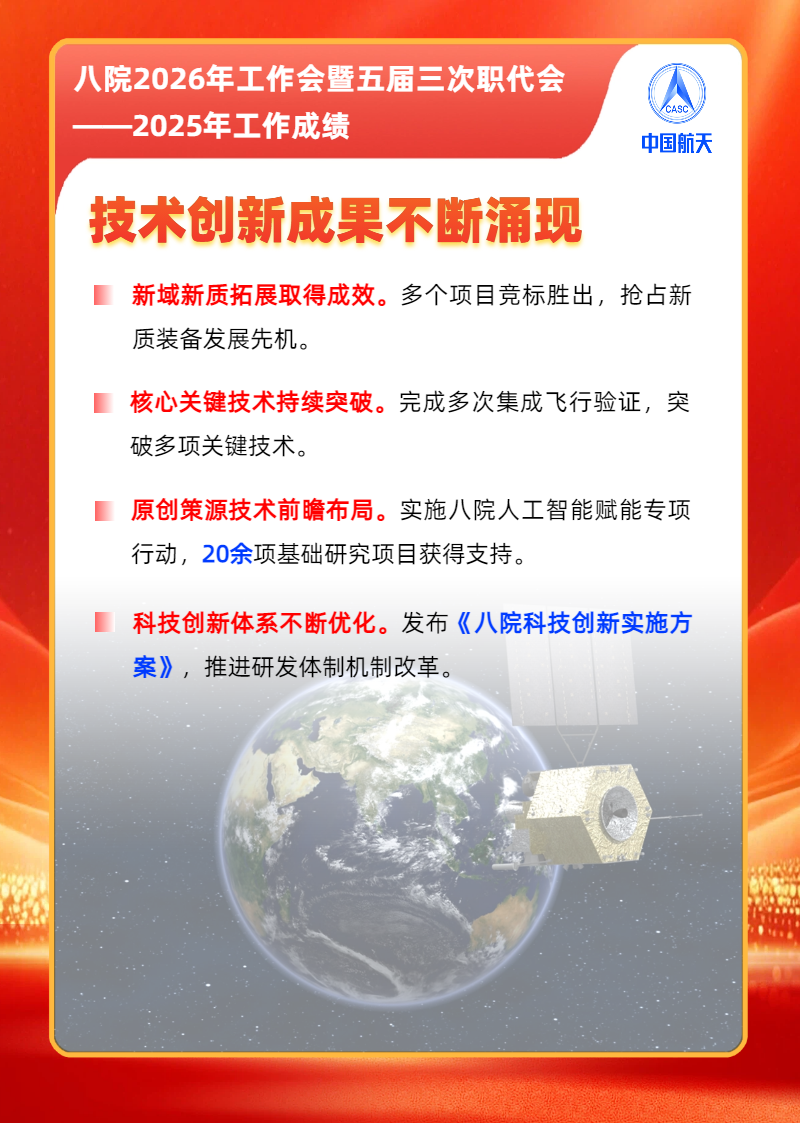 八院2026年工作会暨五届三次职代会
——2025年工作成绩

CASC
中国航天

技术创新成果不断涌现

新域新质拓展取得成效。多个项目竞标胜出，抢占新质装备发展先机。

核心关键技术持续突破。完成多次集成飞行验证，突破多项关键技术。

原创策源技术前瞻布局。实施八院人工智能赋能专项行动，20余项基础研究项目获得支持。

科技创新体系不断优化。发布《八院科技创新实施方案》，推进研发体制机制改革。